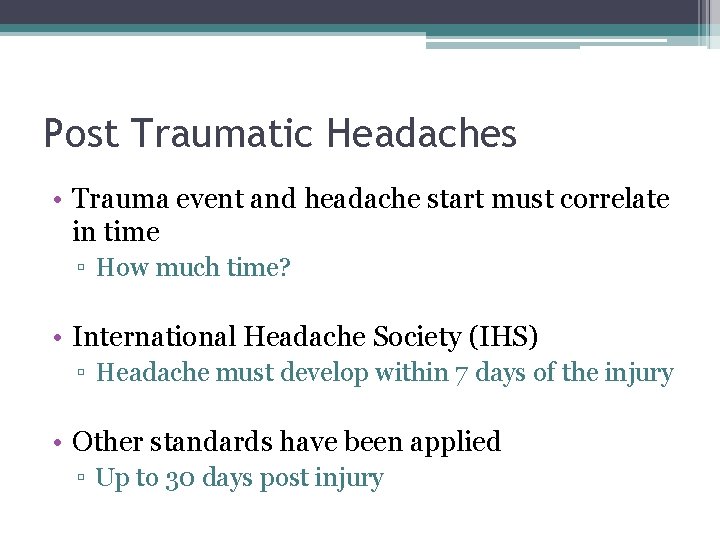 Post Traumatic Headaches

• Trauma event and headache start must correlate in time
▫ How much time?

• International Headache Society (IHS)
▫ Headache must develop within 7 days of the injury

• Other standards have been applied
▫ Up to 30 days post injury